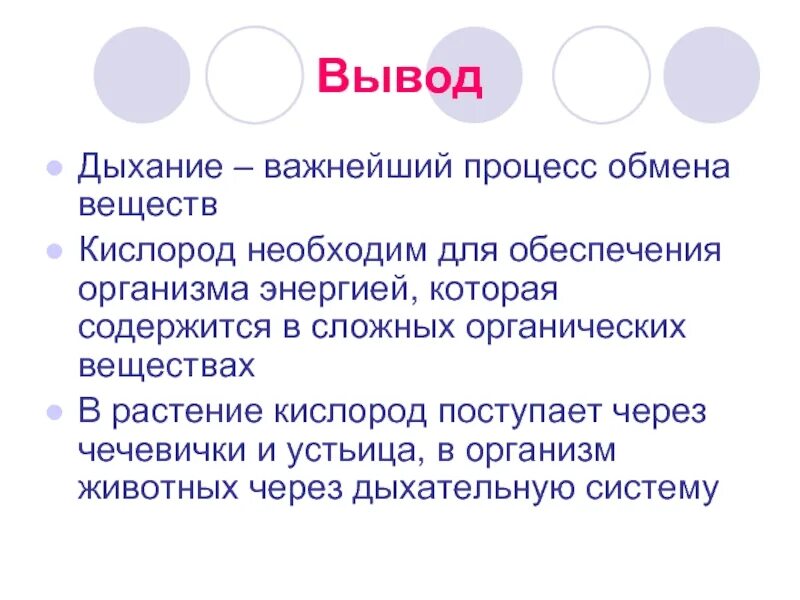 Вывод

- Дыхание – важнейший процесс обмена веществ
- Кислород необходим для обеспечения организма энергией, которая содержится в сложных органических веществах
- В растение кислород поступает через чечевички и устьица, в организм животных через дыхательную систему